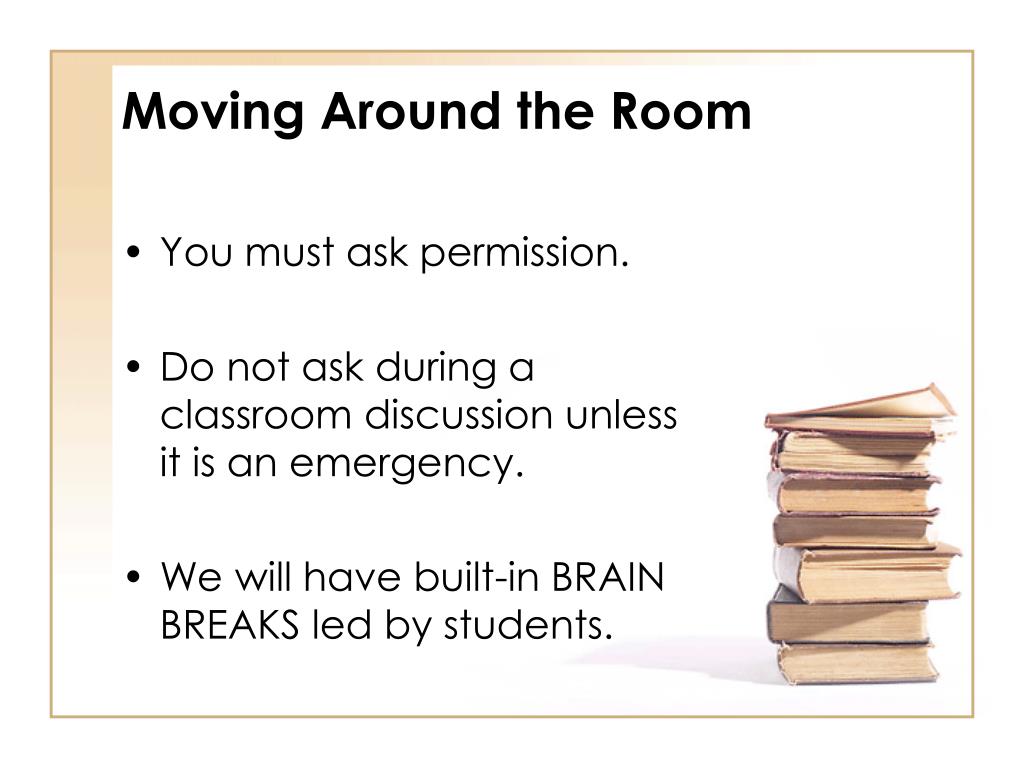 Moving Around the Room

• You must ask permission.

• Do not ask during a classroom discussion unless it is an emergency.

• We will have built-in BRAIN BREAKS led by students.